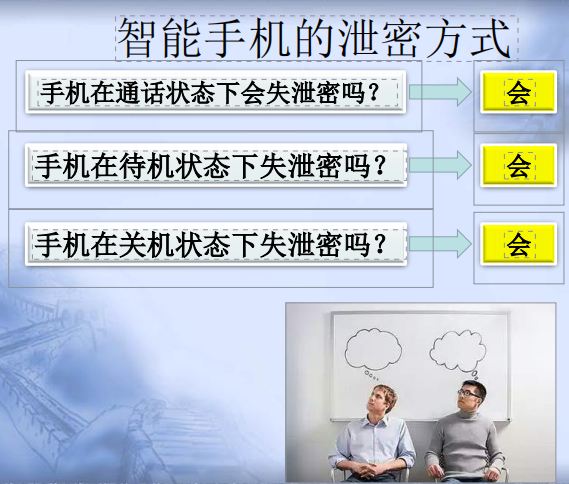 智能手机的泄密方式

手机在通话状态下会失泄密吗？

会

手机在待机状态下失泄密吗？

会

手机在关机状态下失泄密吗？

会